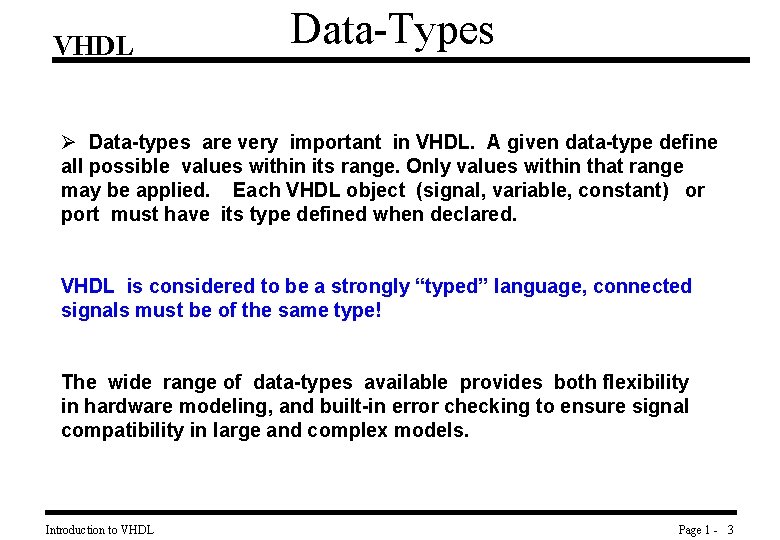 VHDL

Data-Types

➢ Data-types are very important in VHDL. A given data-type define all possible values within its range. Only values within that range may be applied. Each VHDL object (signal, variable, constant) or port must have its type defined when declared.

VHDL is considered to be a strongly “typed” language, connected signals must be of the same type!

The wide range of data-types available provides both flexibility in hardware modeling, and built-in error checking to ensure signal compatibility in large and complex models.

Introduction to VHDL

Page 1 - 3